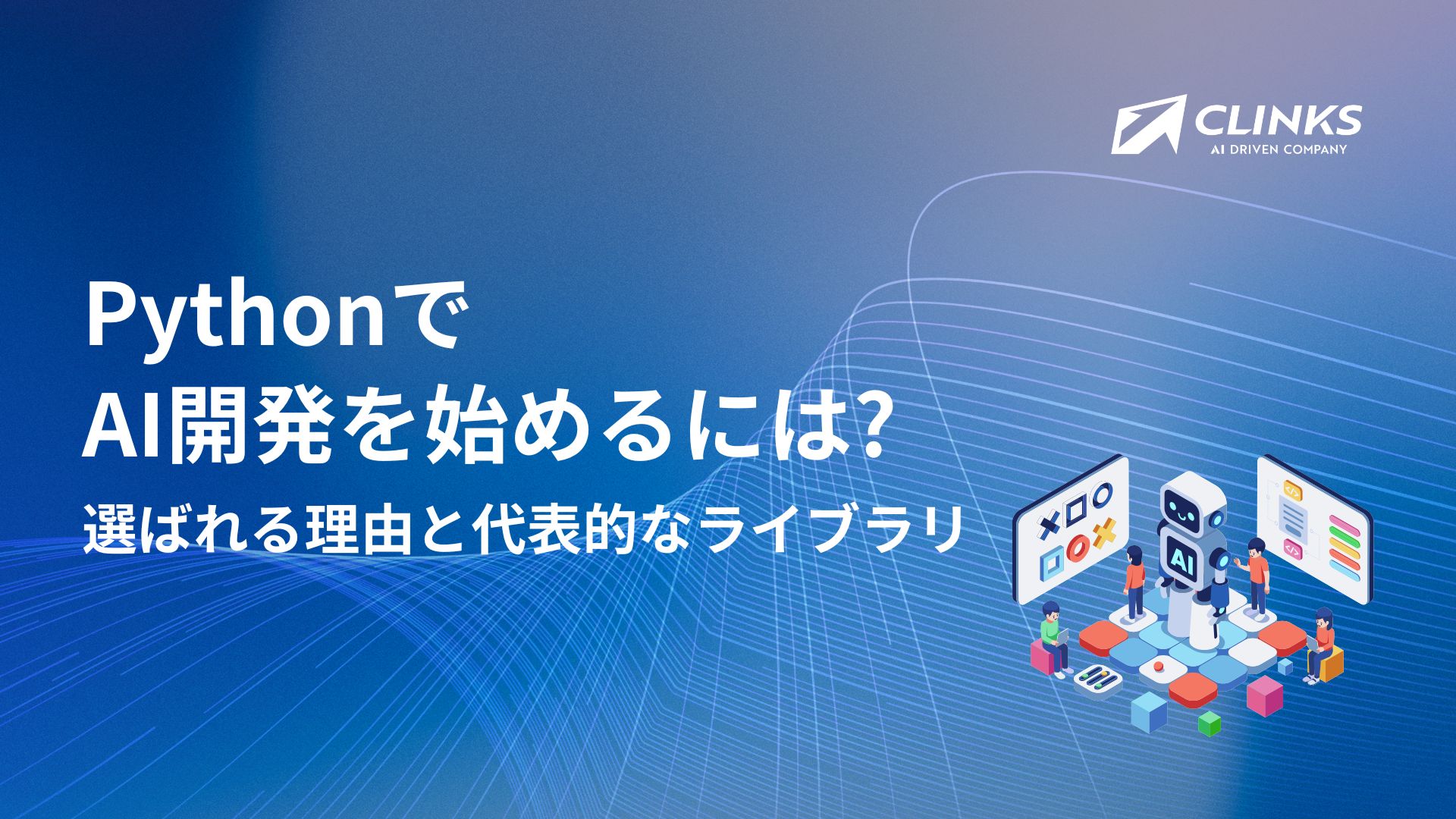 CLINKS
AI DRIVEN COMPANY

Pythonで
AI開発を始めるには?
選ばれる理由と代表的なライブラリ

AI